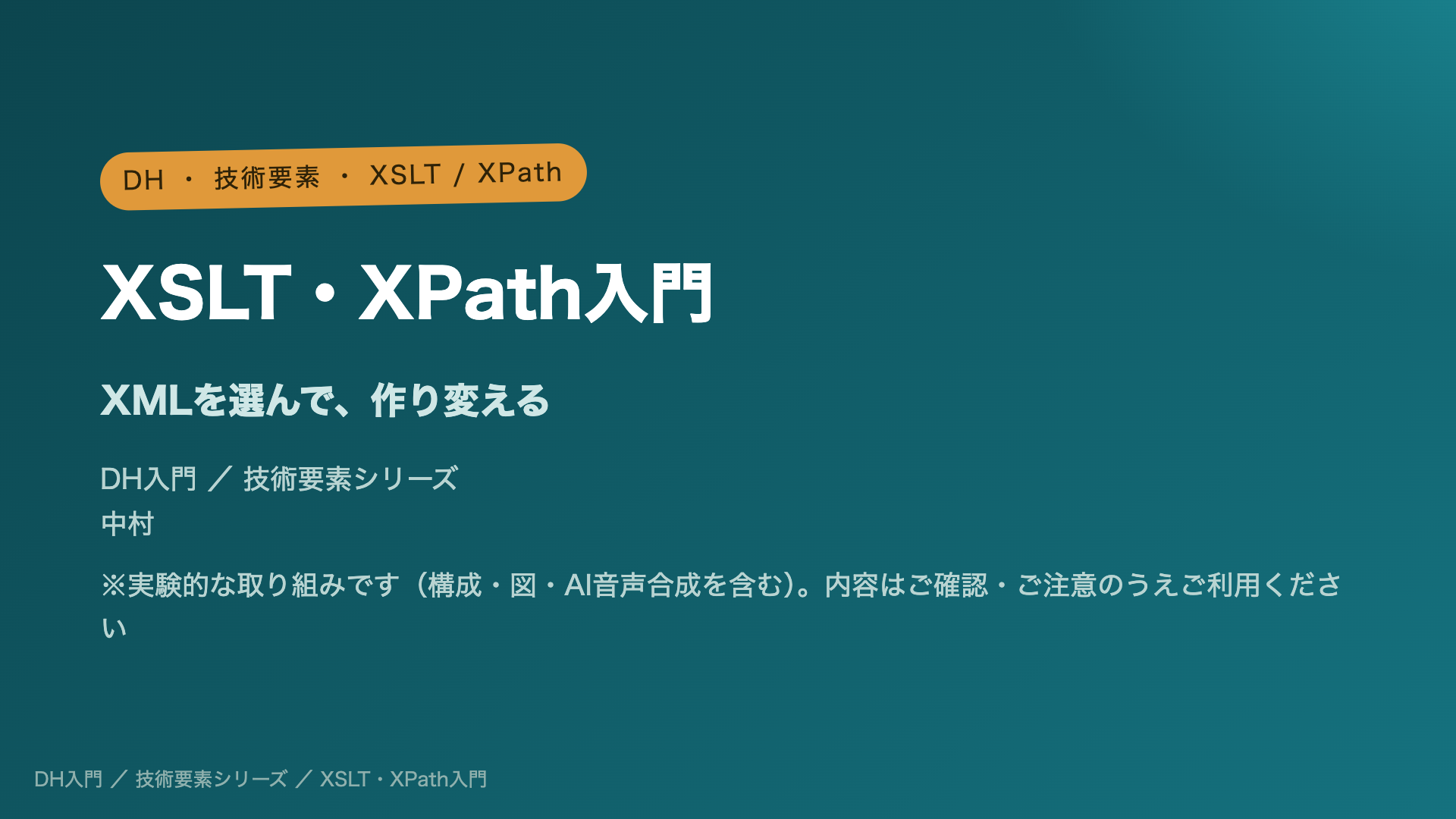 DH ・ 技術要素 ・ XSLT / XPath

XSLT・XPath入門

XMLを選んで、作り変える

DH入門 ／ 技術要素シリーズ
中村

※実験的な取り組みです（構成・図・AI音声合成を含む)。内容はご確認・ご注意のうえご利用ください

DH入門 ／ 技術要素シリーズ ／ XSLT・XPath入門